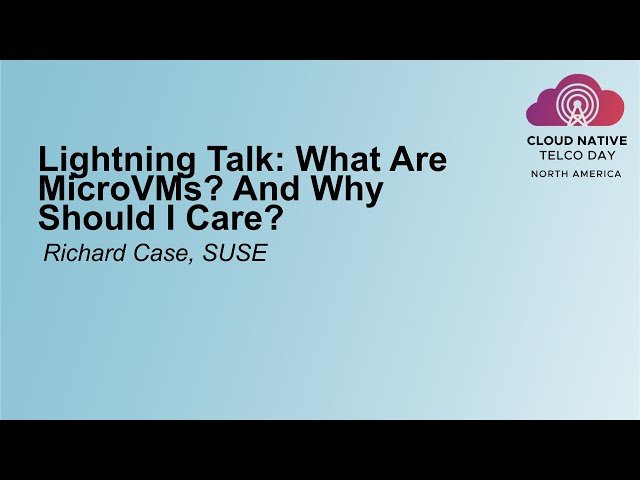 CLOUD NATIVE
TELCO DAY
NORTH AMERICA

Lightning Talk: What Are MicroVMs? And Why Should I Care?

Richard Case, SUSE